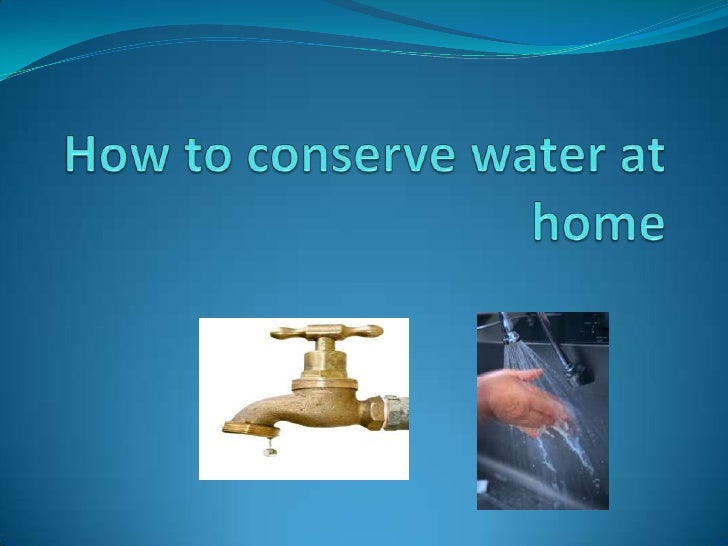 How to conserve water at home